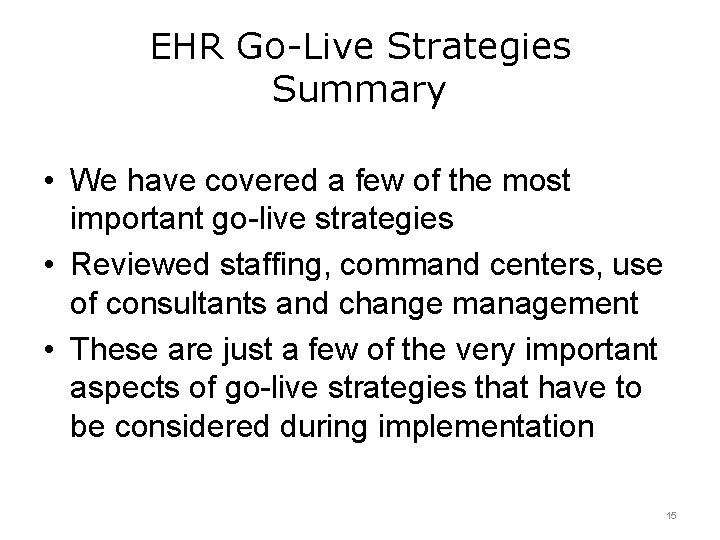 EHR Go-Live Strategies
Summary

• We have covered a few of the most important go-live strategies
• Reviewed staffing, command centers, use of consultants and change management
• These are just a few of the very important aspects of go-live strategies that have to be considered during implementation

15